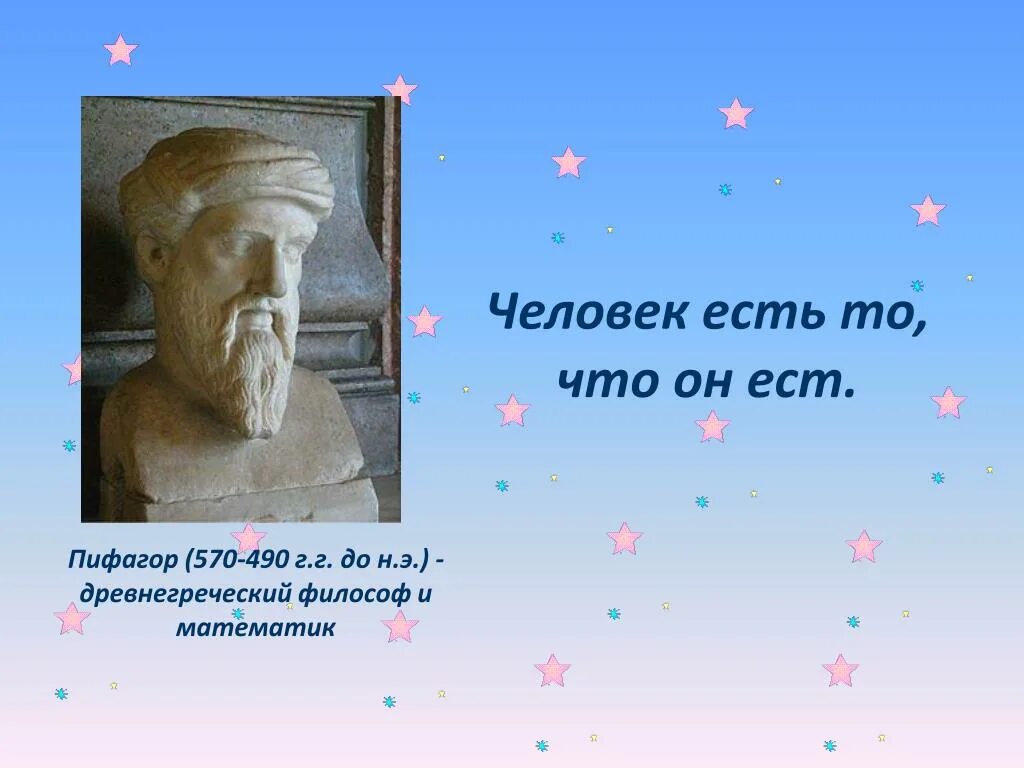 Человек есть то, что он ест.

Пифагор (570-490 г.г. до н.э.) - древнегреческий философ и математик